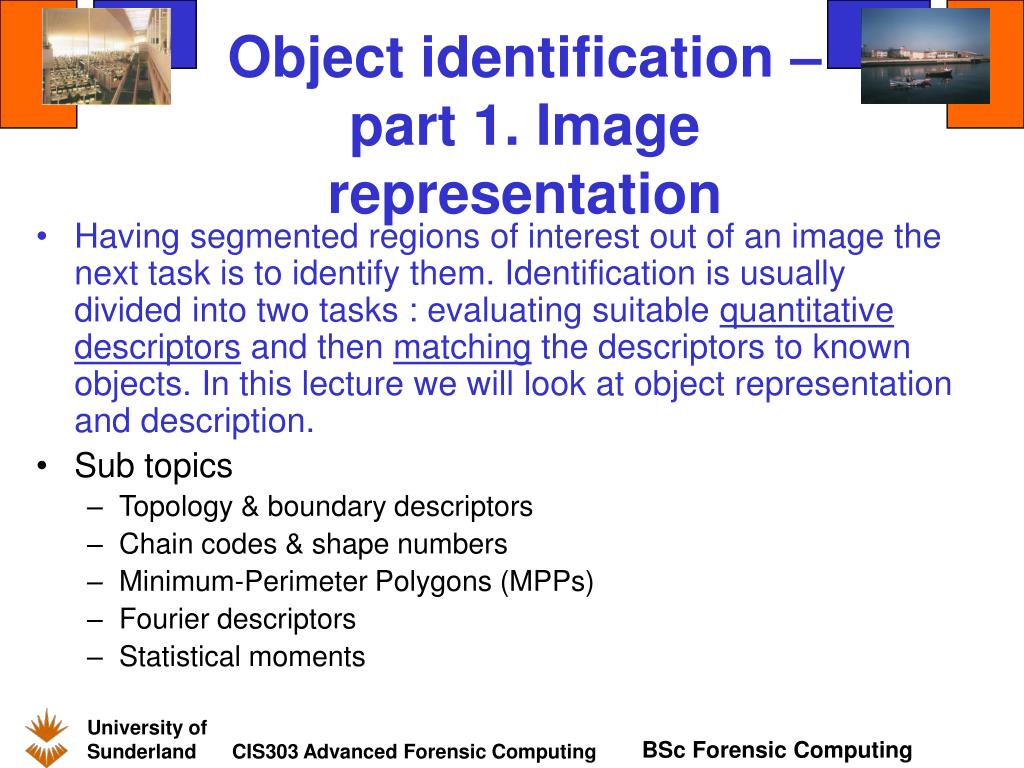 Object identification – part 1. Image representation

• Having segmented regions of interest out of an image the next task is to identify them. Identification is usually divided into two tasks : evaluating suitable quantitative descriptors and then matching the descriptors to known objects. In this lecture we will look at object representation and description.

• Sub topics
– Topology & boundary descriptors
– Chain codes & shape numbers
– Minimum-Perimeter Polygons (MPPs)
– Fourier descriptors
– Statistical moments

University of Sunderland CIS303 Advanced Forensic Computing BSc Forensic Computing